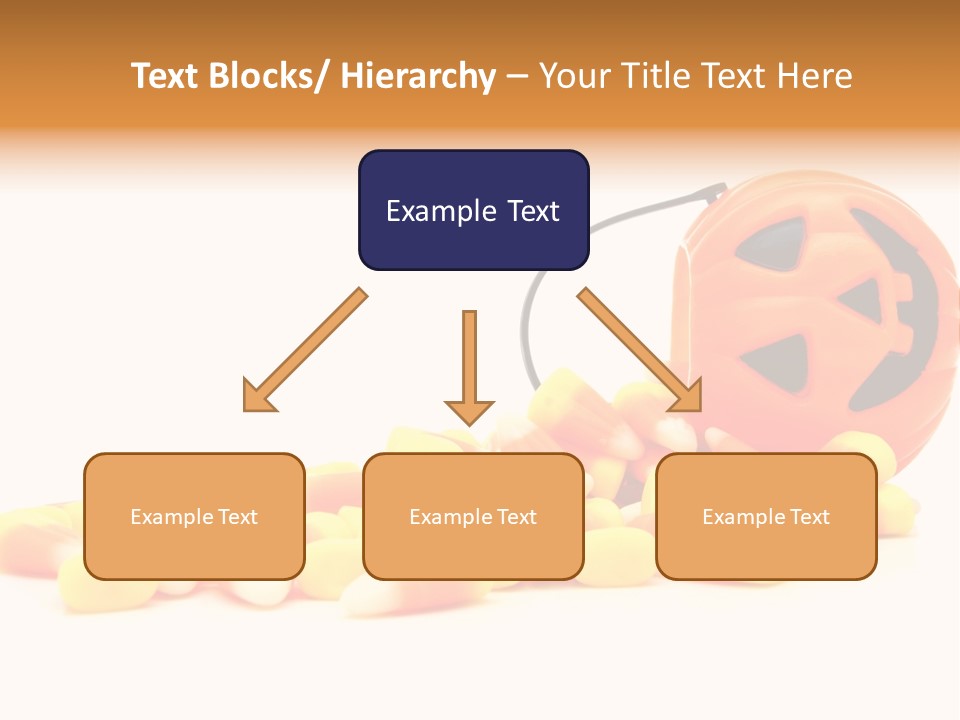 Text Blocks/ Hierarchy – Your Title Text Here

Example Text

Example Text

Example Text

Example Text